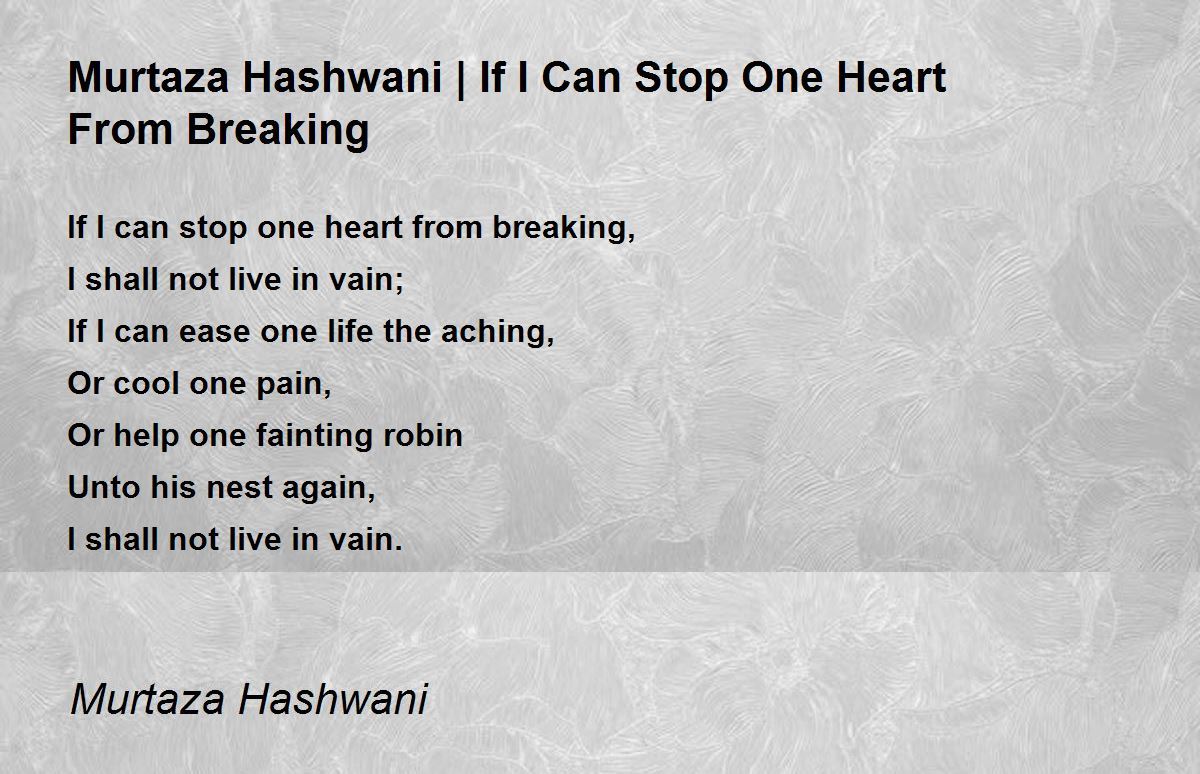 Murtaza Hashwani | If I Can Stop One Heart From Breaking

If I can stop one heart from breaking,
I shall not live in vain;
If I can ease one life the aching,
Or cool one pain,
Or help one fainting robin
Unto his nest again,
I shall not live in vain.

Murtaza Hashwani